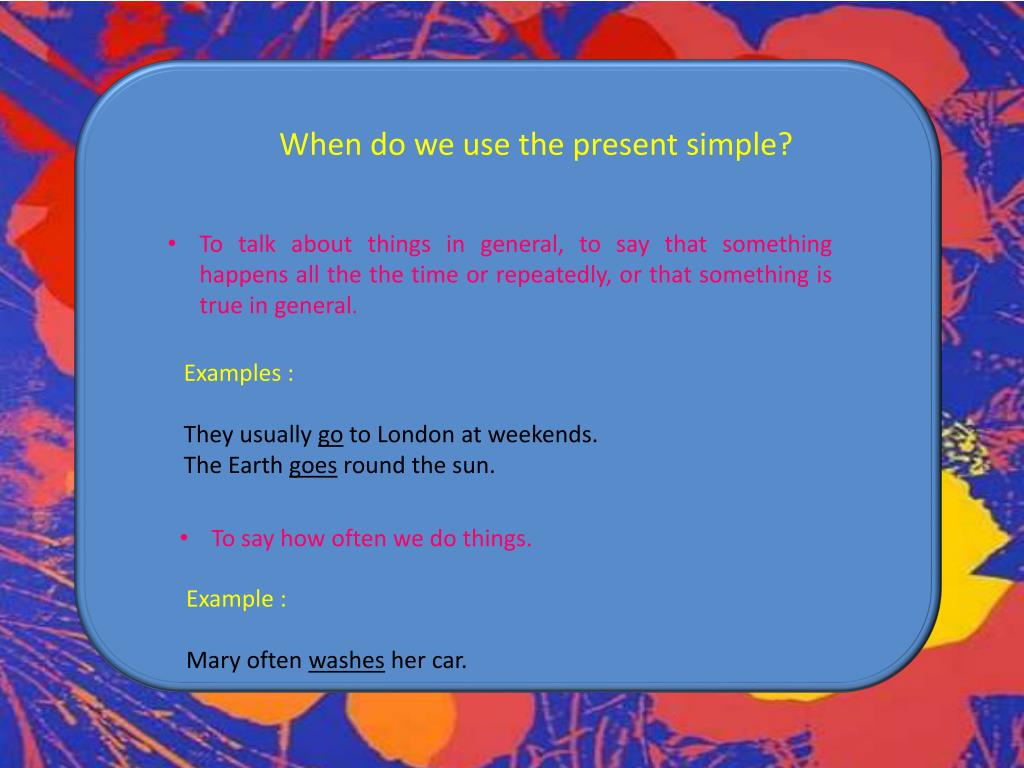 When do we use the present simple?

• To talk about things in general, to say that something happens all the the time or repeatedly, or that something is true in general.

Examples :

They usually go to London at weekends.
The Earth goes round the sun.

• To say how often we do things.

Example :

Mary often washes her car.